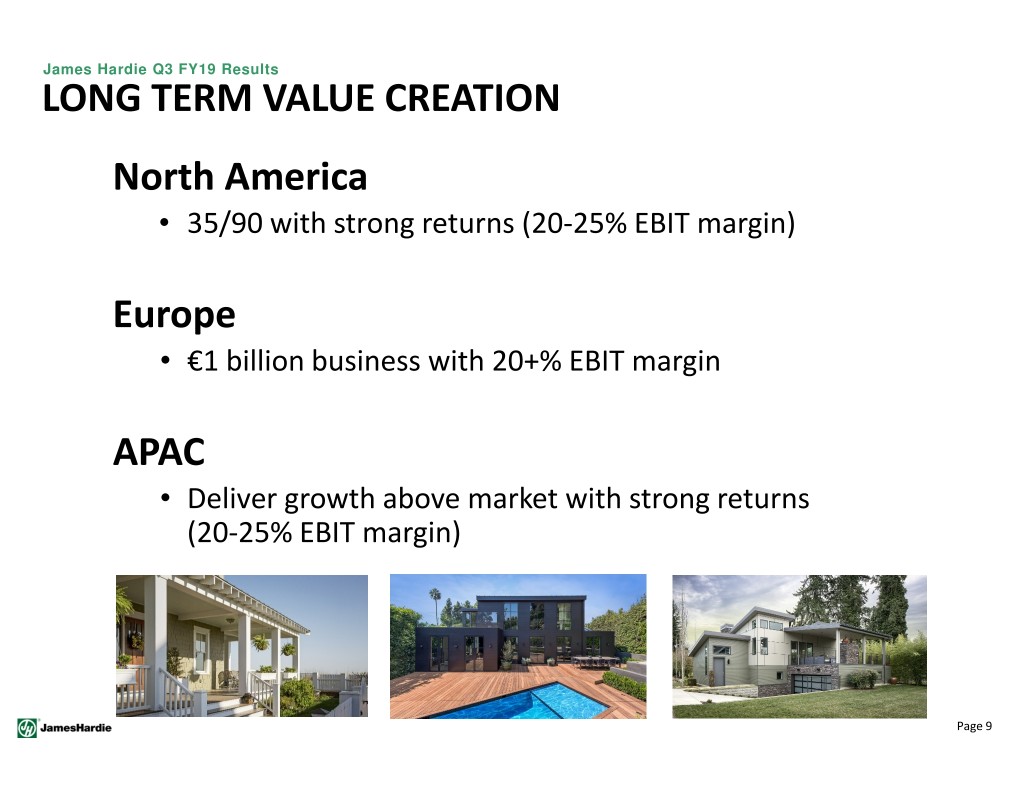 James Hardie Q3 FY19 Results

LONG TERM VALUE CREATION

North America

• 35/90 with strong returns (20-25% EBIT margin)

Europe

• €1 billion business with 20+% EBIT margin

APAC

• Deliver growth above market with strong returns (20-25% EBIT margin)

JamesHardie

Page 9